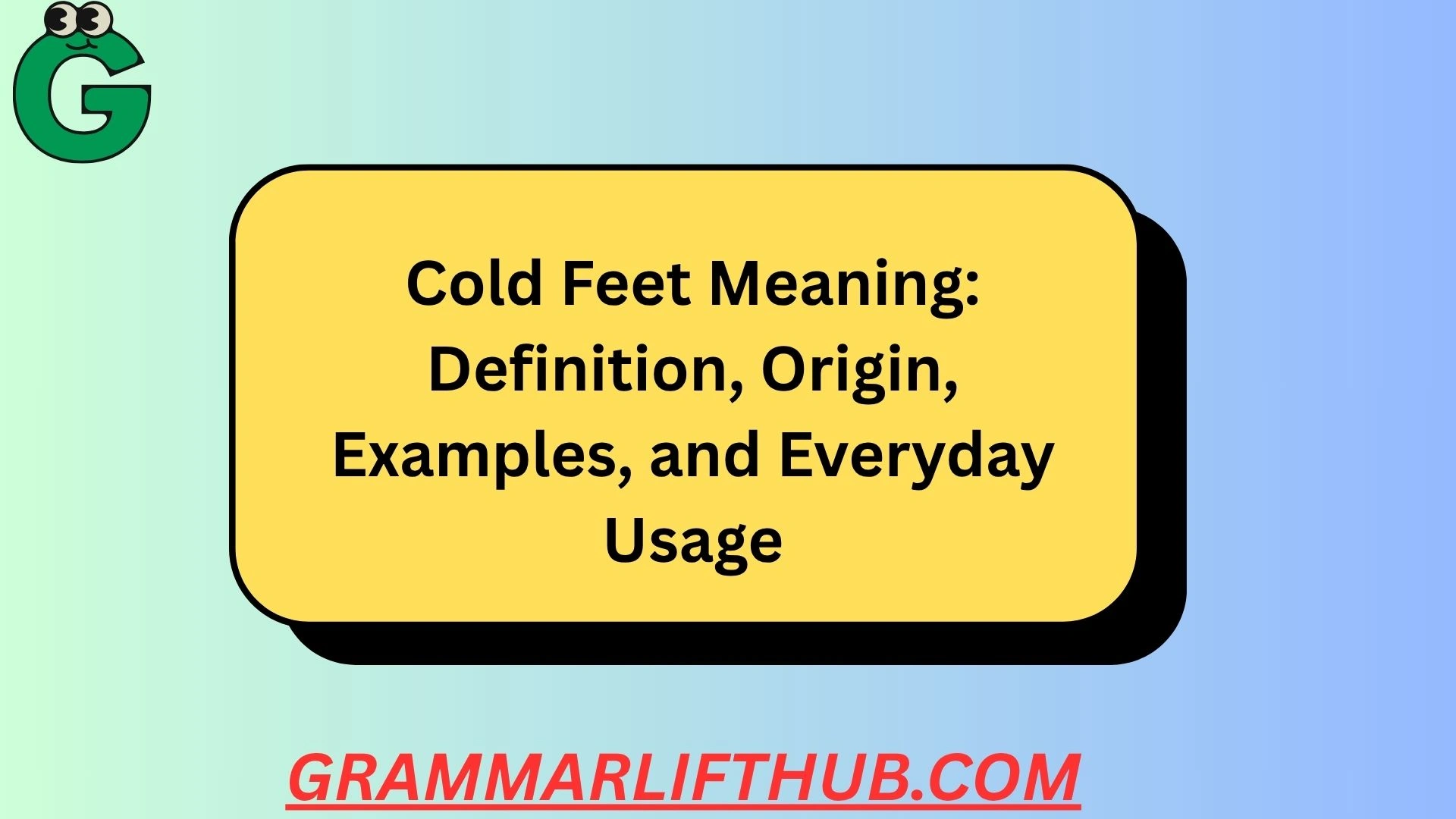 G

Cold Feet Meaning: Definition, Origin, Examples, and Everyday Usage

GRAMMARLIFTHUB.COM